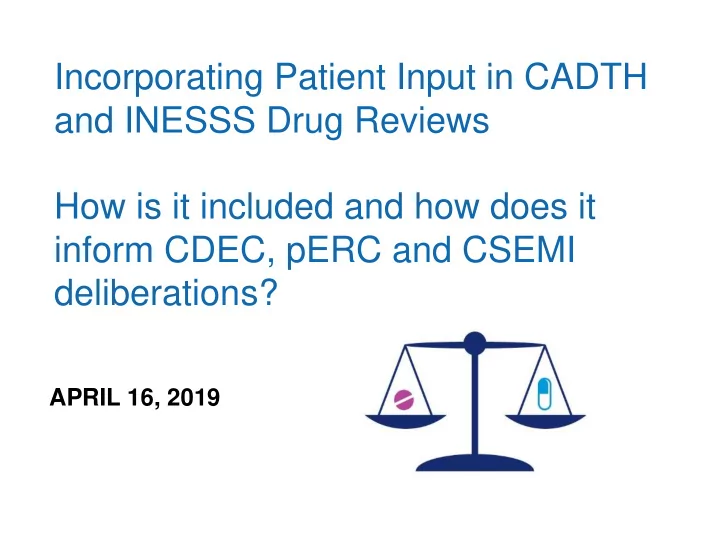 Incorporating Patient Input in CADTH and INESSS Drug Reviews

How is it included and how does it inform CDEC, pERC and CSEMI deliberations?

APRIL 16, 2019